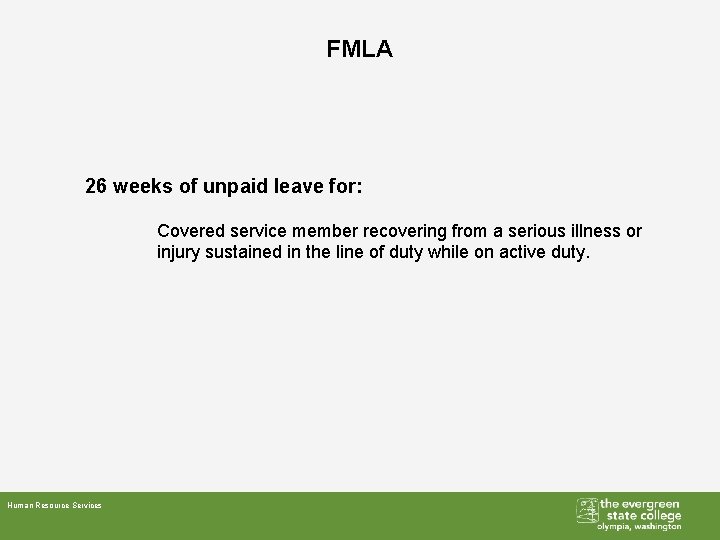 FMLA

26 weeks of unpaid leave for:

Covered service member recovering from a serious illness or injury sustained in the line of duty while on active duty.

Human Resource Services

the evergreen state college
olympia, washington